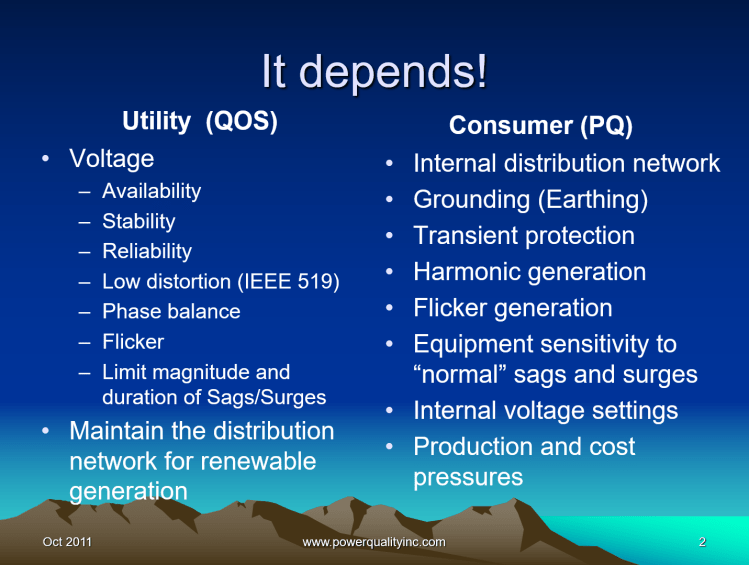 It depends!

Utility (QOS)

• Voltage
– Availability
– Stability
– Reliability
– Low distortion (IEEE 519)
– Phase balance
– Flicker
– Limit magnitude and duration of Sags/Surges
• Maintain the distribution network for renewable generation

Consumer (PQ)

• Internal distribution network
• Grounding (Earthing)
• Transient protection
• Harmonic generation
• Flicker generation
• Equipment sensitivity to “normal” sags and surges
• Internal voltage settings
• Production and cost pressures

Oct 2011
www.powerqualityinc.com
2